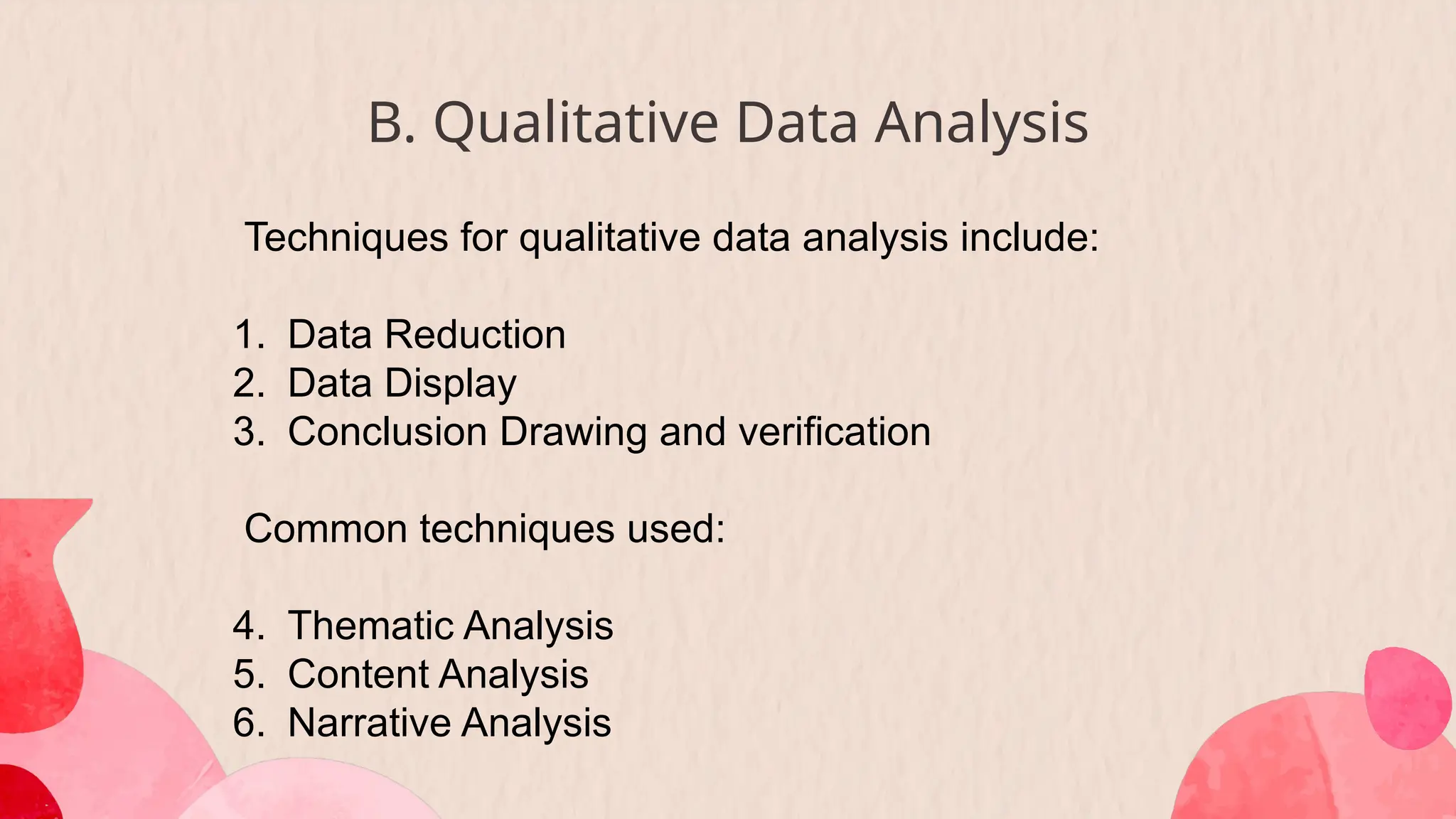 B. Qualitative Data Analysis

Techniques for qualitative data analysis include:

1. Data Reduction
2. Data Display
3. Conclusion Drawing and verification

Common techniques used:

4. Thematic Analysis
5. Content Analysis
6. Narrative Analysis